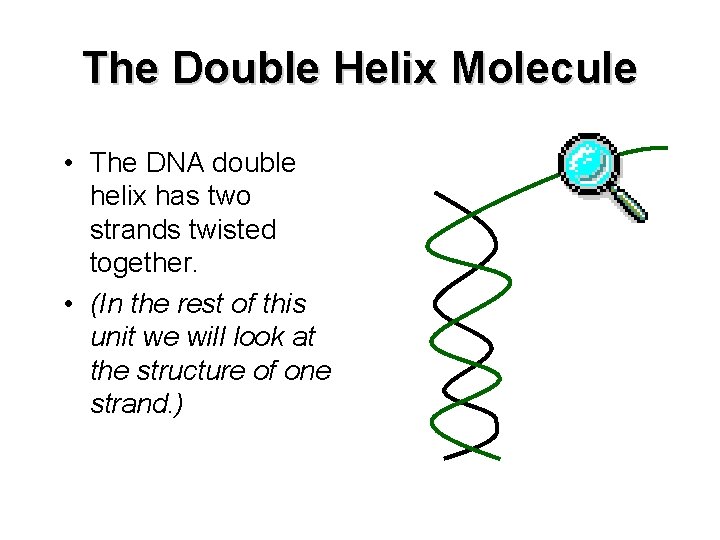 The Double Helix Molecule

• The DNA double helix has two strands twisted together.

• (In the rest of this unit we will look at the structure of one strand.)